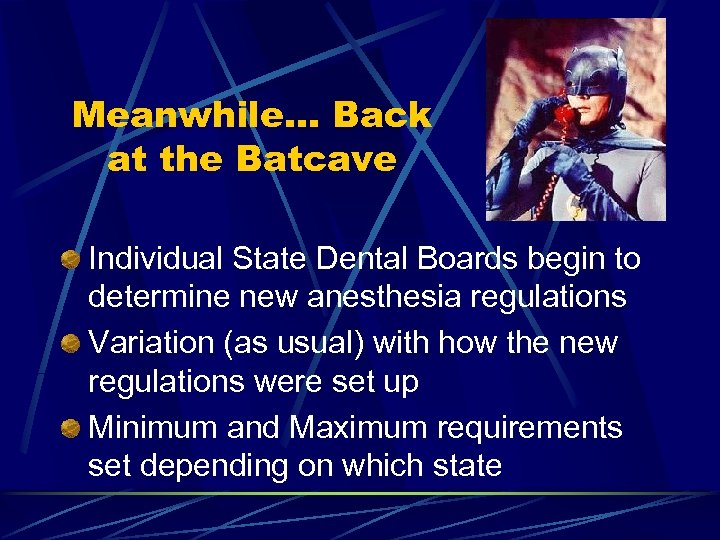 Meanwhile… Back at the Batcave

Individual State Dental Boards begin to determine new anesthesia regulations

Variation (as usual) with how the new regulations were set up

Minimum and Maximum requirements set depending on which state